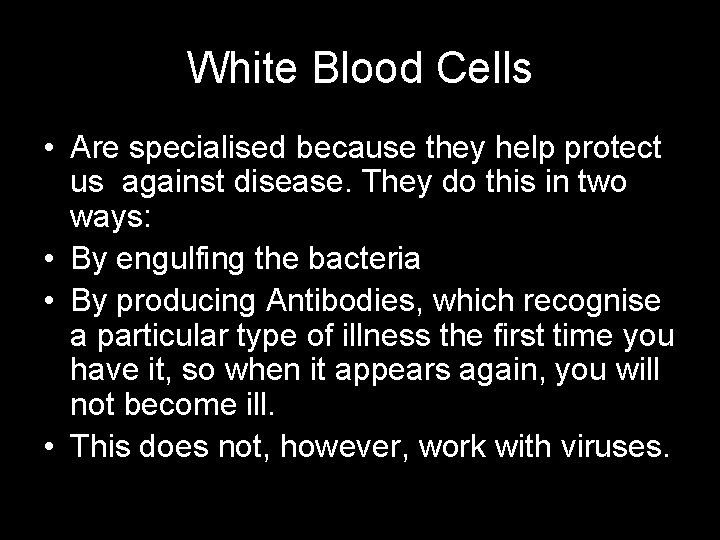 White Blood Cells

• Are specialised because they help protect us against disease. They do this in two ways:
• By engulfing the bacteria
• By producing Antibodies, which recognise a particular type of illness the first time you have it, so when it appears again, you will not become ill.
• This does not, however, work with viruses.